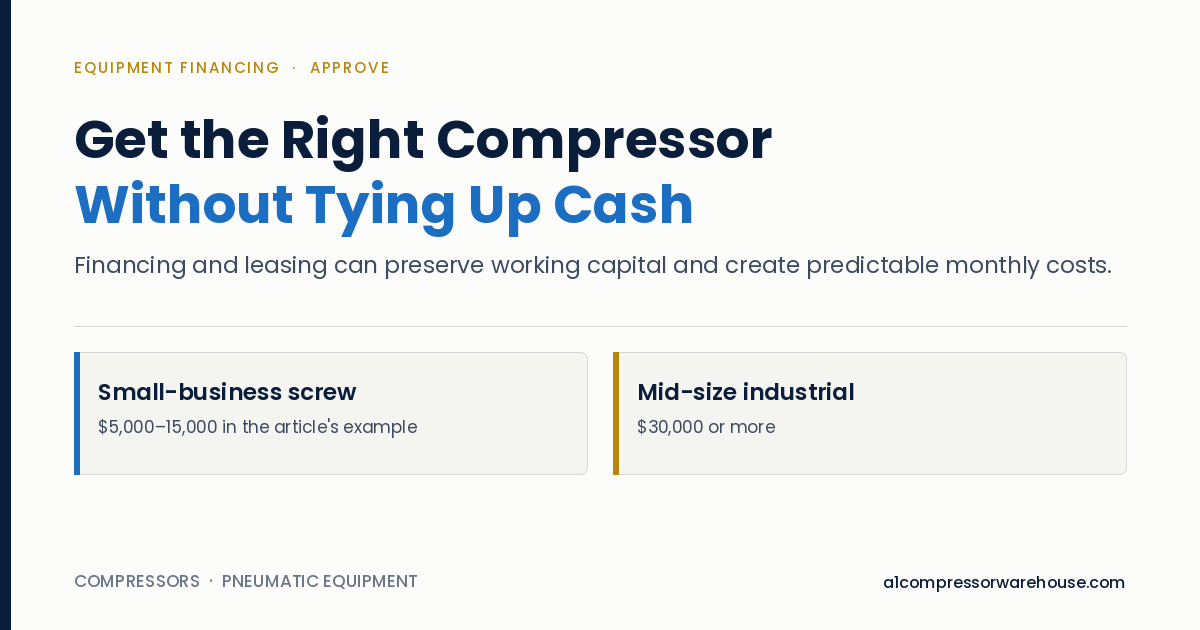 EQUIPMENT FINANCING · APPROVE

Get the Right Compressor
Without Tying Up Cash

Financing and leasing can preserve working capital and create predictable monthly costs.

Small-business screw
$5,000–15,000 in the article's example

Mid-size industrial
$30,000 or more

COMPRESSORS · PNEUMATIC EQUIPMENT

a1compressorwarehouse.com